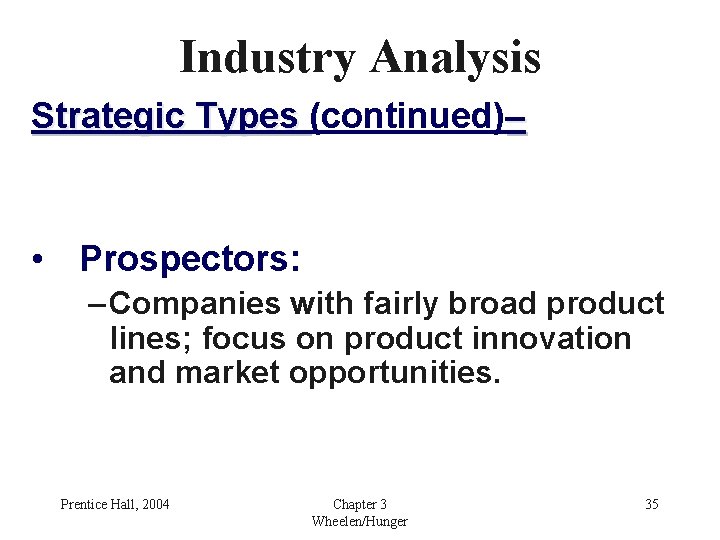 Industry Analysis

Strategic Types (continued)–

• Prospectors:

–Companies with fairly broad product lines; focus on product innovation and market opportunities.

Prentice Hall, 2004

Chapter 3
Wheelen/Hunger

35